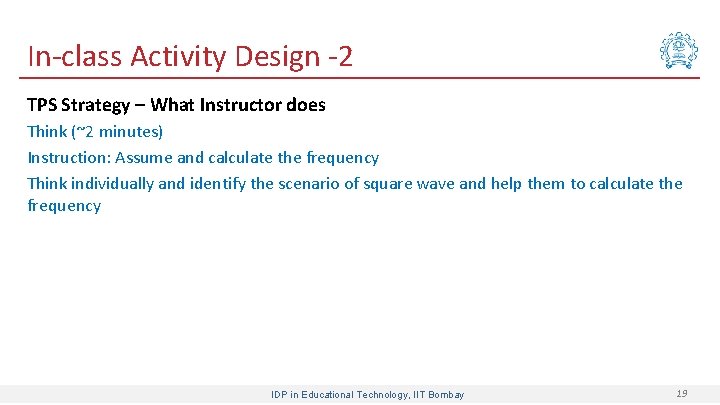 In-class Activity Design -2

TPS Strategy – What Instructor does

Think (~2 minutes)

Instruction: Assume and calculate the frequency

Think individually and identify the scenario of square wave and help them to calculate the frequency

IDP in Educational Technology, IIT Bombay

19